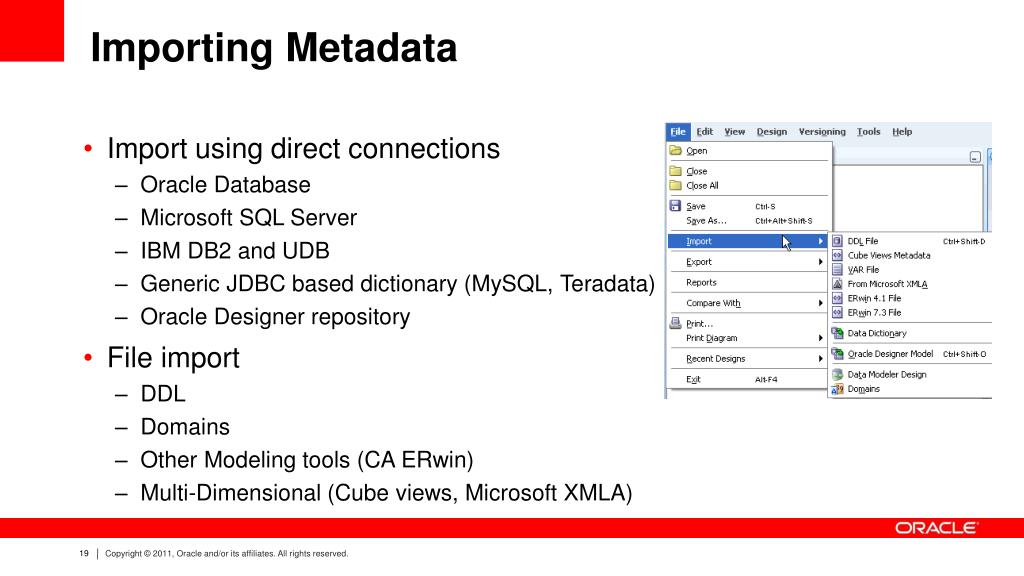 Importing Metadata

• Import using direct connections
– Oracle Database
– Microsoft SQL Server
– IBM DB2 and UDB
– Generic JDBC based dictionary (MySQL, Teradata)
– Oracle Designer repository

• File import
– DDL
– Domains
– Other Modeling tools (CA ERwin)
– Multi-Dimensional (Cube views, Microsoft XMLA)

File Edit View Design Versioning Tools Help

Open
Close
Close All
Save Ctrl-S
Save As... Ctrl+Alt+Shift-S
Import
Export
Reports
Compare With
Print...
Print Diagram
Recent Designs
Exit Alt-F4

DDL File Ctrl+Shift-D
Cube Views Metadata
VAR File
From Microsoft XMLA
ERwin 4.1 File
ERwin 7.3 File
Data Dictionary
Oracle Designer Model Ctrl+Shift-O
Data Modeler Design
Domains

ORACLE

19 | Copyright © 2011, Oracle and/or its affiliates. All rights reserved.